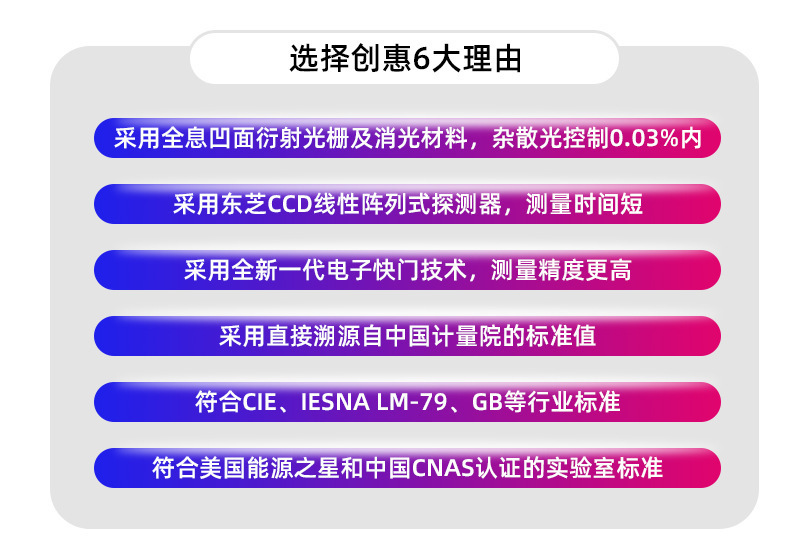 选择创惠6大理由

采用全息凹面衍射光栅及消光材料，杂散光控制0.03%内

采用东芝CCD线性阵列式探测器，测量时间短

采用全新一代电子快门技术，测量精度更高

采用直接溯源自中国计量院的标准值

符合CIE、IESNA LM-79、GB等行业标准

符合美国能源之星和中国CNAS认证的实验室标准